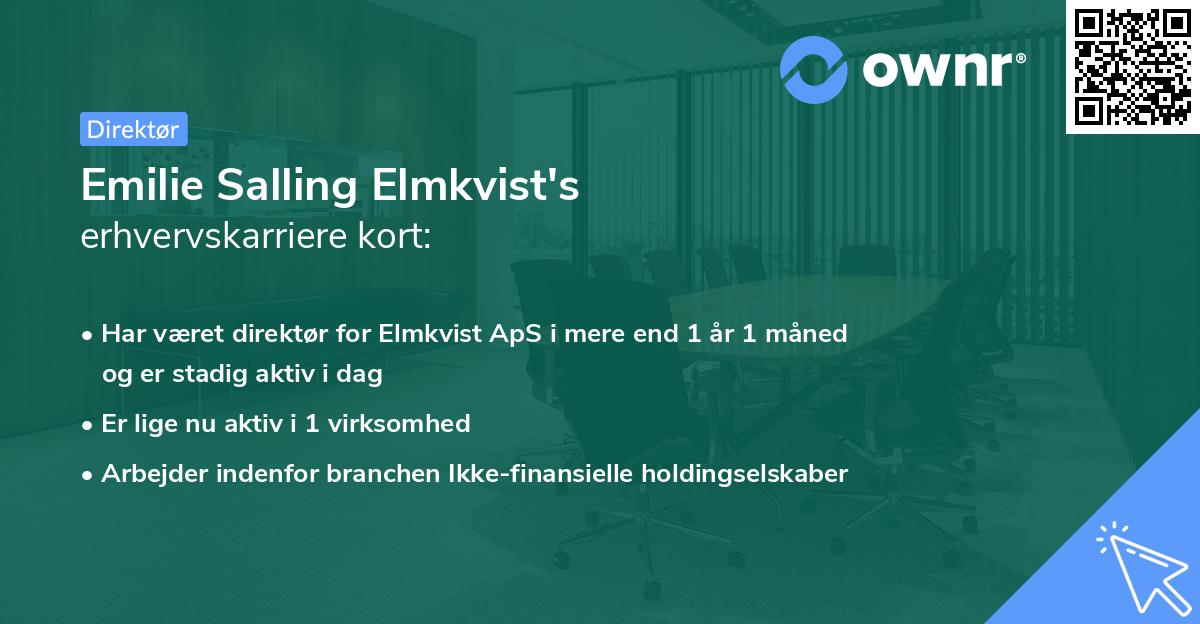 ownr®

Direktør

Emilie Salling Elmkvist's
erhvervskarriere kort:

• Har været direktør for Elmkvist ApS i mere end 1 år 1 måned og er stadig aktiv i dag

• Er lige nu aktiv i 1 virksomhed

• Arbejder indenfor branchen Ikke-finansielle holdingselskaber